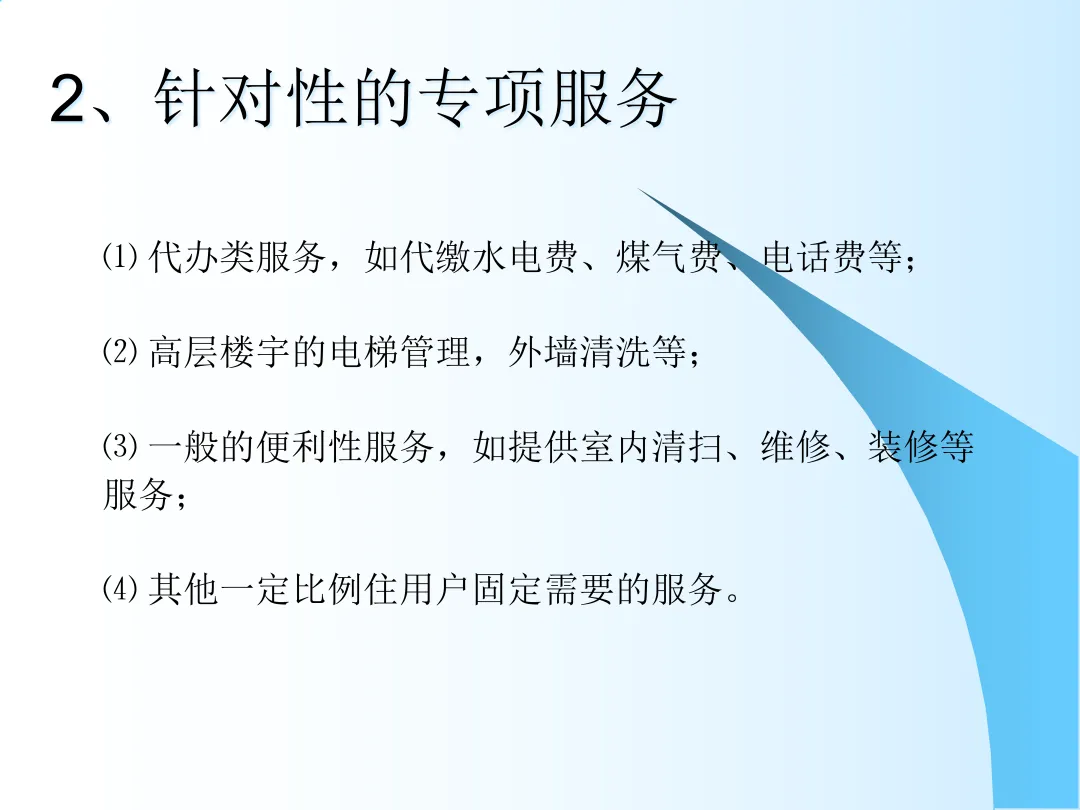 2、针对性的专项服务

⑴ 代办类服务，如代缴水电费、煤气费、电话费等；

⑵ 高层楼宇的电梯管理，外墙清洗等；

⑶ 一般的便利性服务，如提供室内清扫、维修、装修等服务；

⑷ 其他一定比例住用户固定需要的服务。